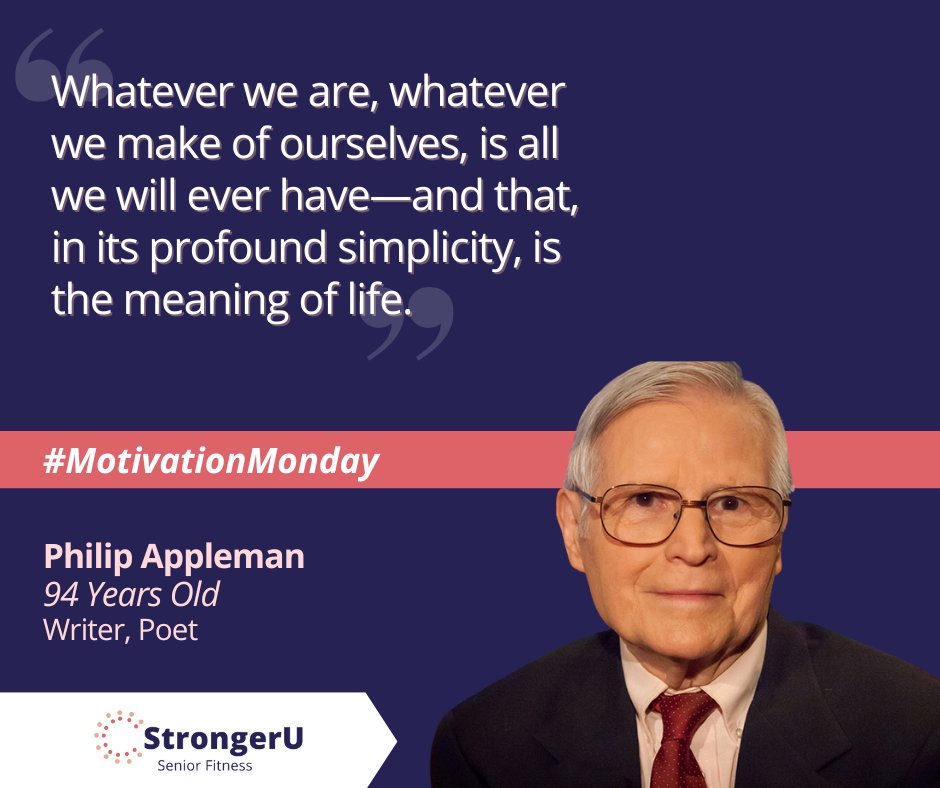 Whatever we are, whatever we make of ourselves, is all we will ever have—and that, in its profound simplicity, is the meaning of life.

#MotivationMonday

Philip Appleman
94 Years Old
Writer, Poet

StrongerU
Senior Fitness